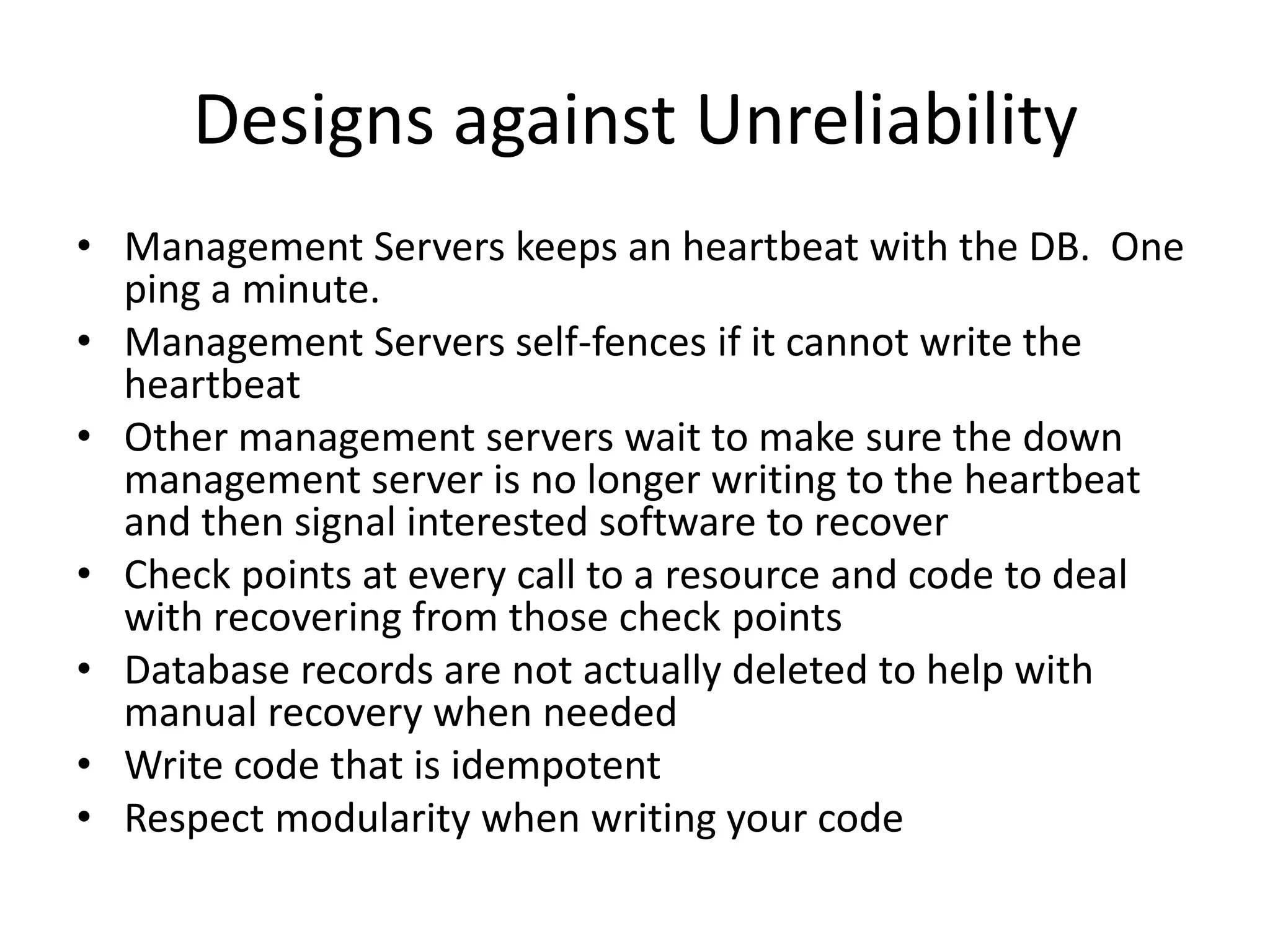 Designs against Unreliability

• Management Servers keeps an heartbeat with the DB. One ping a minute.
• Management Servers self-fences if it cannot write the heartbeat
• Other management servers wait to make sure the down management server is no longer writing to the heartbeat and then signal interested software to recover
• Check points at every call to a resource and code to deal with recovering from those check points
• Database records are not actually deleted to help with manual recovery when needed
• Write code that is idempotent
• Respect modularity when writing your code